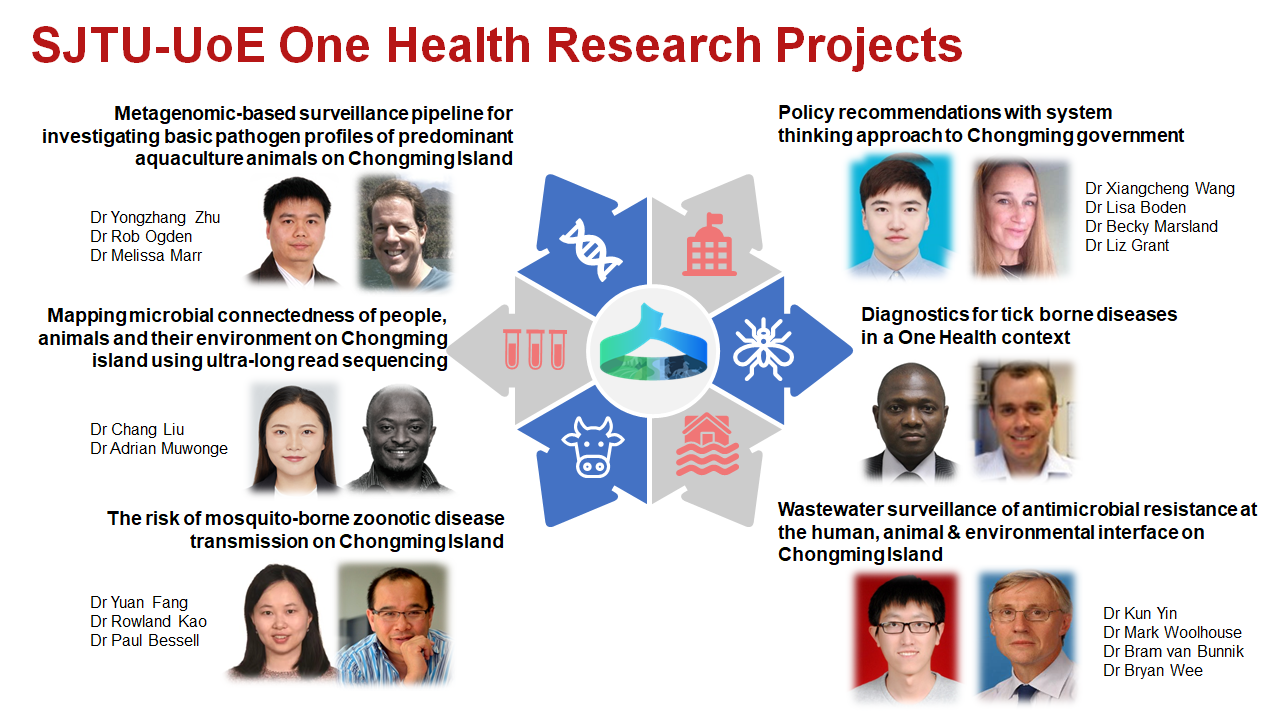 SJTU-UoE One Health Research Projects

Metagenomic-based surveillance pipeline for investigating basic pathogen profiles of predominant aquaculture animals on Chongming Island

Dr Yongzhang Zhu
Dr Rob Ogden
Dr Melissa Marr

Mapping microbial connectedness of people, animals and their environment on Chongming island using ultra-long read sequencing

Dr Chang Liu
Dr Adrian Muwonge

The risk of mosquito-borne zoonotic disease transmission on Chongming Island

Dr Yuan Fang
Dr Rowland Kao
Dr Paul Bessell

Policy recommendations with system thinking approach to Chongming government

Dr Xiangcheng Wang
Dr Lisa Boden
Dr Becky Marsland
Dr Liz Grant

Diagnostics for tick borne diseases in a One Health context

Wastewater surveillance of antimicrobial resistance at the human, animal & environmental interface on Chongming Island

Dr Kun Yin
Dr Mark Woolhouse
Dr Bram van Bunnik
Dr Bryan Wee